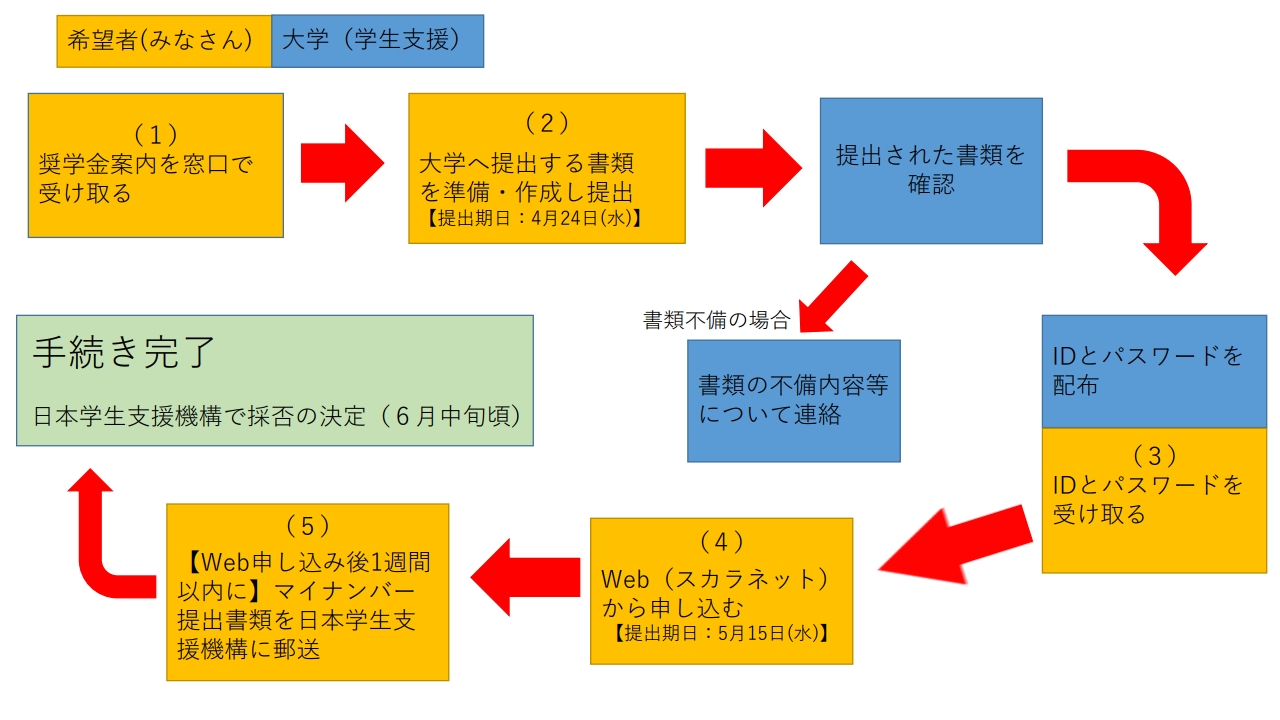 希望者(みなさん)

大学（学生支援）

（１）
奨学金案内を窓口で受け取る

（２）
大学へ提出する書類を準備・作成し提出
【提出期日：4月24日(水)】

提出された書類を確認

書類不備の場合

書類の不備内容等について連絡

IDとパスワードを配布

（３）
IDとパスワードを受け取る

（４）
Web（スカラネット）から申し込む
【提出期日：5月15日(水)】

（５）
【Web申し込み後1週間以内に】マイナンバー提出書類を日本学生支援機構に郵送

手続き完了

日本学生支援機構で採否の決定（６月中旬頃）